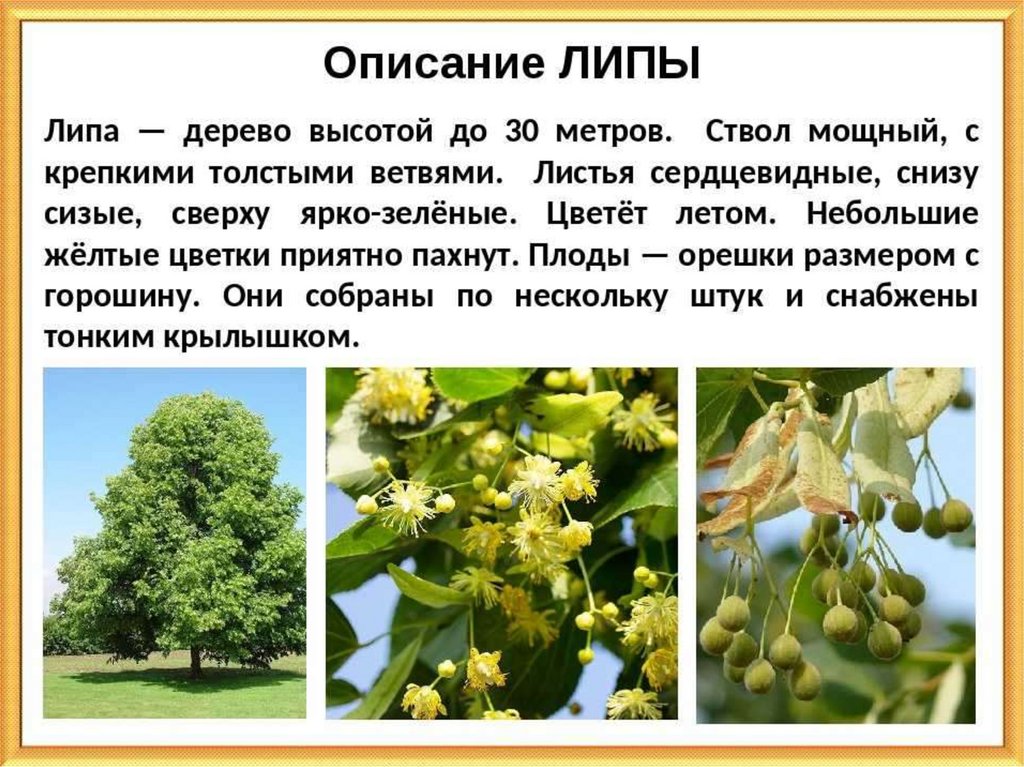 Описание ЛИПЫ

Липа — дерево высотой до 30 метров. Ствол мощный, с крепкими толстыми ветвями. Листья сердцевидные, снизу сизые, сверху ярко-зелёные. Цветёт летом. Небольшие жёлтые цветки приятно пахнут. Плоды — орешки размером с горошину. Они собраны по нескольку штук и снабжены тонким крылышком.